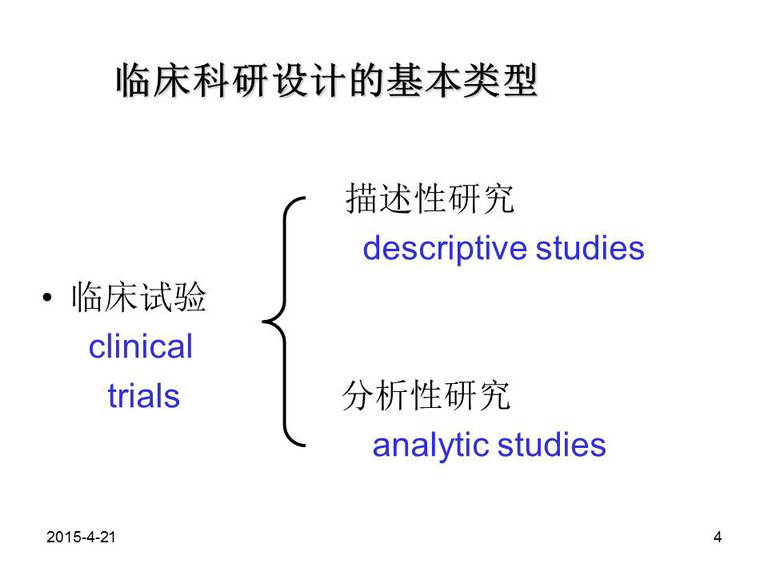 临床科研设计的基本类型

• 临床试验
clinical
trials

描述性研究
descriptive studies

分析性研究
analytic studies

2015-4-21

4